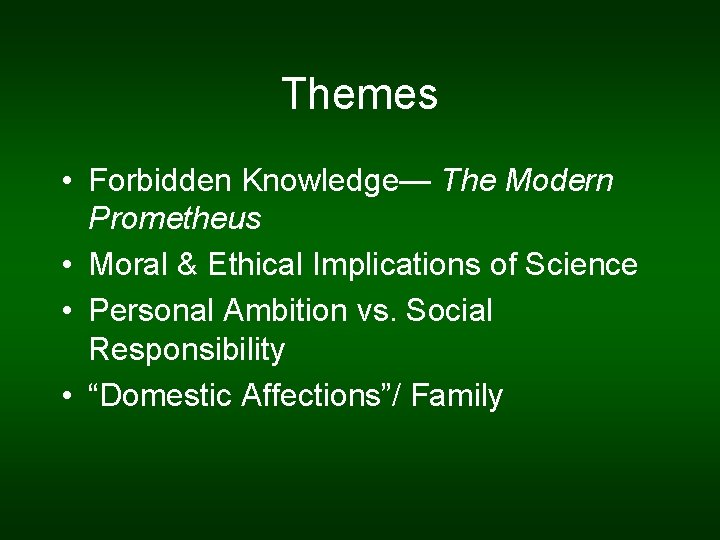 Themes

• Forbidden Knowledge— The Modern Prometheus
• Moral & Ethical Implications of Science
• Personal Ambition vs. Social Responsibility
• “Domestic Affections”/ Family